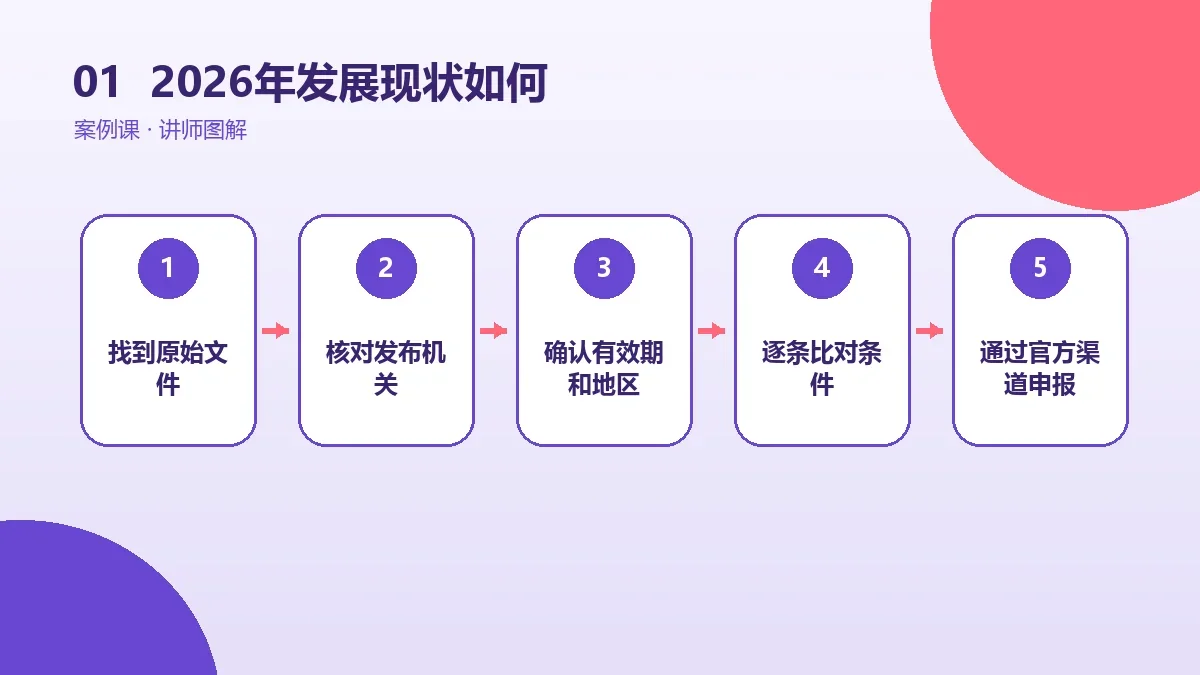 01 2026年发展现状如何

案例课 · 讲师图解

1
找到原始文件

2
核对发布机关

3
确认有效期和地区

4
逐条比对条件

5
通过官方渠道申报